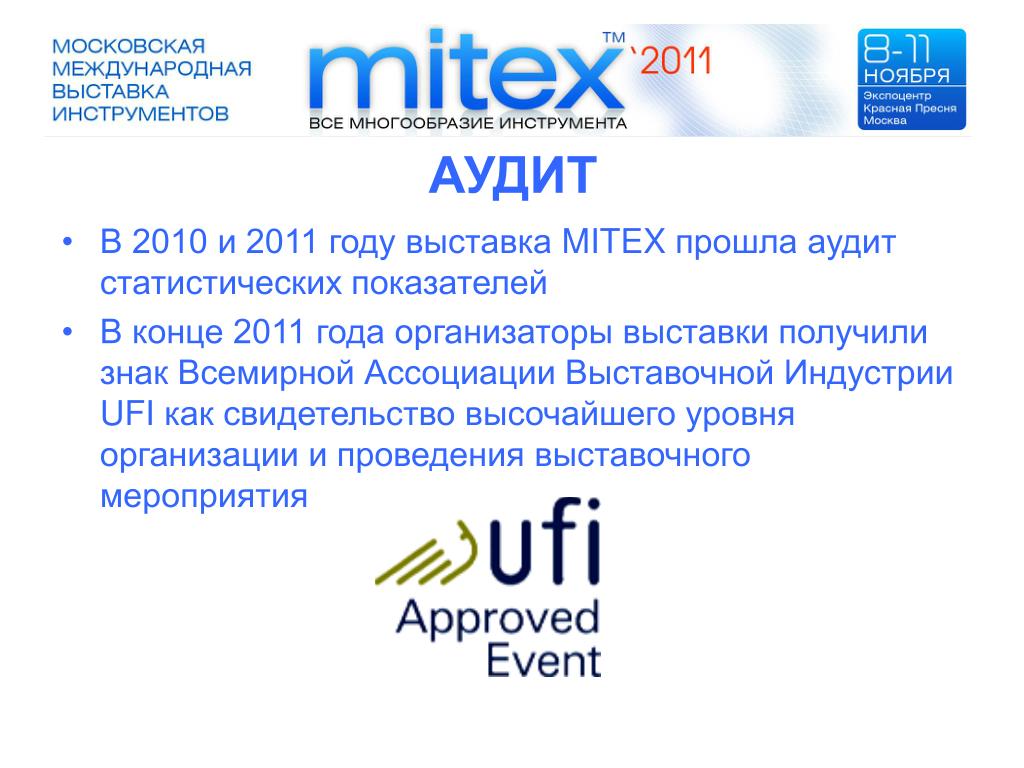 МОСКОВСКАЯ МЕЖДУНАРОДНАЯ ВЫСТАВКА ИНСТРУМЕНТОВ

mitex™ `2011

ВСЕ МНОГООБРАЗИЕ ИНСТРУМЕНТА

8-11 НОЯБРЯ Экспоцентр Красная Пресня Москва

АУДИТ

• В 2010 и 2011 году выставка MITEX прошла аудит статистических показателей

• В конце 2011 года организаторы выставки получили знак Всемирной Ассоциации Выставочной Индустрии UFI как свидетельство высочайшего уровня организации и проведения выставочного мероприятия

ufi Approved Event